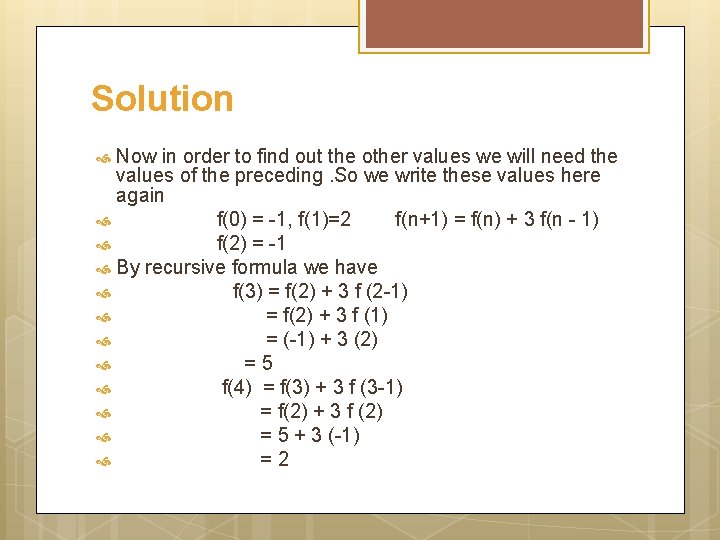 Solution

Now in order to find out the other values we will need the values of the preceding .So we write these values here again

$f(0) = -1, f(1)=2$ $f(n+1) = f(n) + 3 f(n - 1)$

$f(2) = -1$

By recursive formula we have

$f(3) = f(2) + 3 f (2-1)$

$= f(2) + 3 f (1)$

$= (-1) + 3 (2)$

$= 5$

$f(4) = f(3) + 3 f (3-1)$

$= f(2) + 3 f (2)$

$= 5 + 3 (-1)$

$= 2$